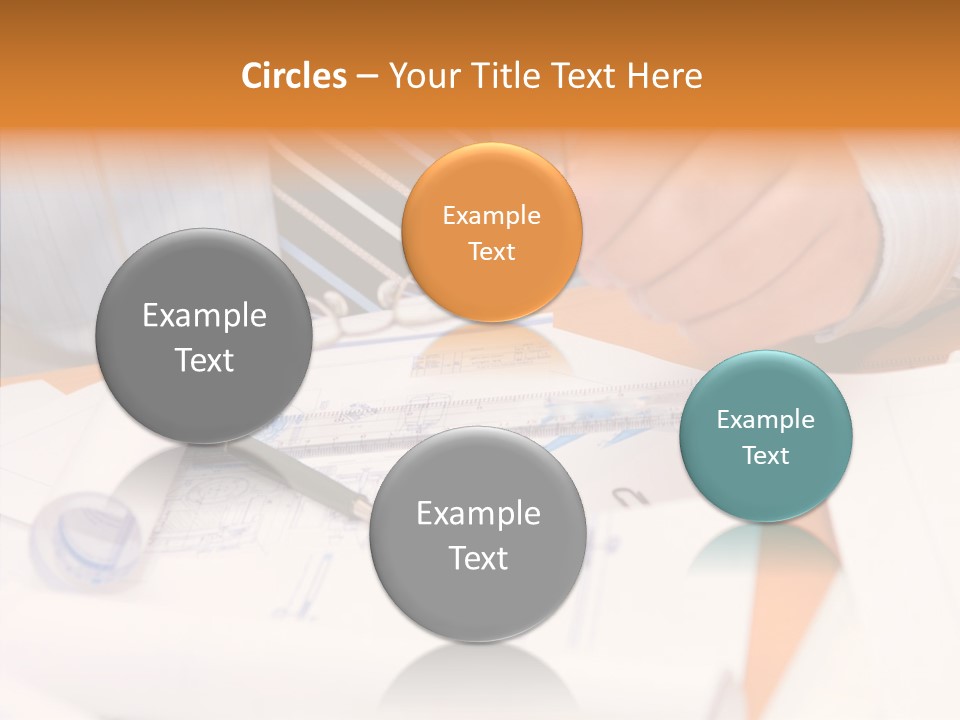 Circles – Your Title Text Here

Example Text

Example Text

Example Text

Example Text